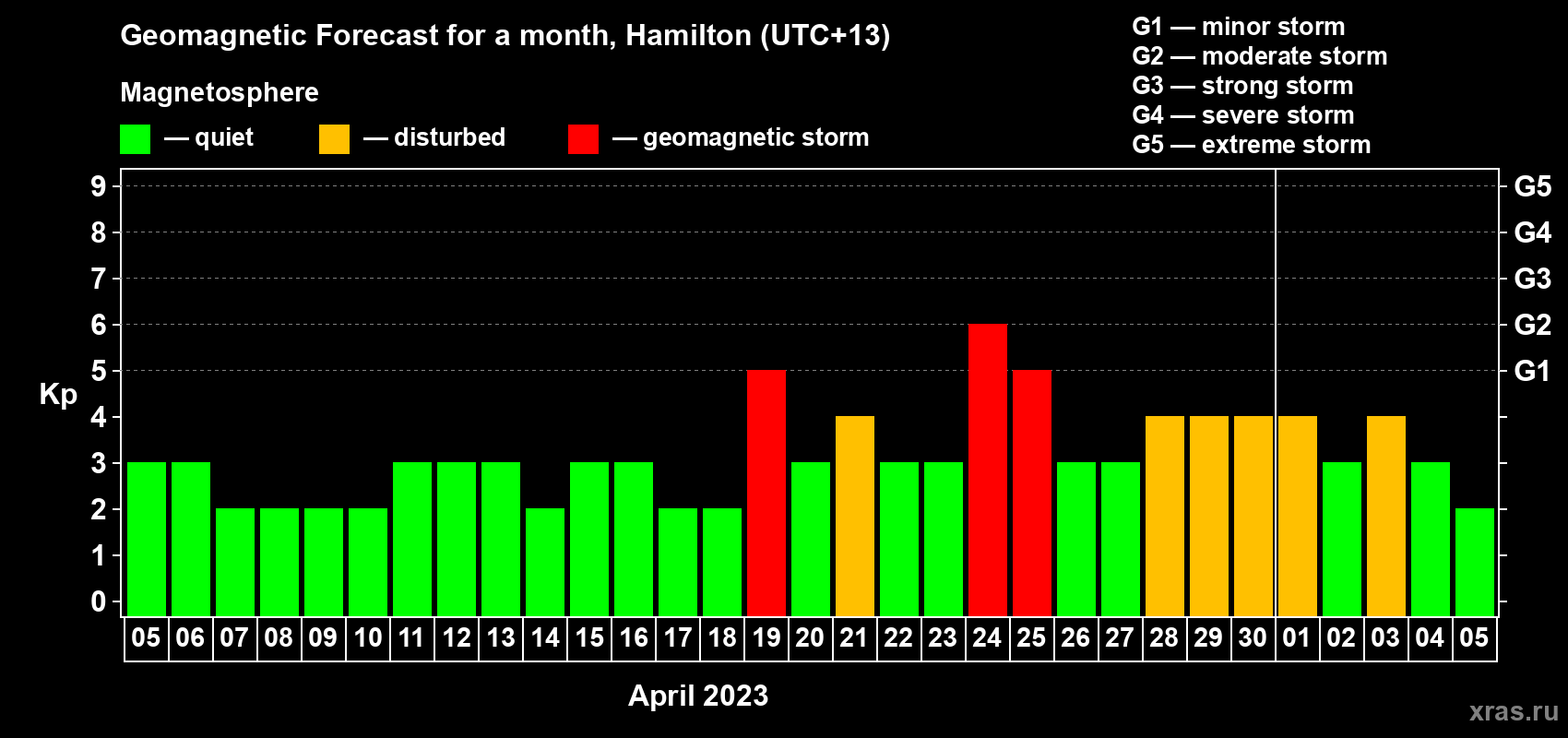 Geomagnetic Forecast for a month, Hamilton (UTC+13)

Magnetosphere

— quiet — disturbed — geomagnetic storm

G1 — minor storm
G2 — moderate storm
G3 — strong storm
G4 — severe storm
G5 — extreme storm

Kp

9
8
7
6
5
4
3
2
1
0

G5
G4
G3
G2
G1

05 06 07 08 09 10 11 12 13 14 15 16 17 18 19 20 21 22 23 24 25 26 27 28 29 30 01 02 03 04 05

April 2023

xras.ru